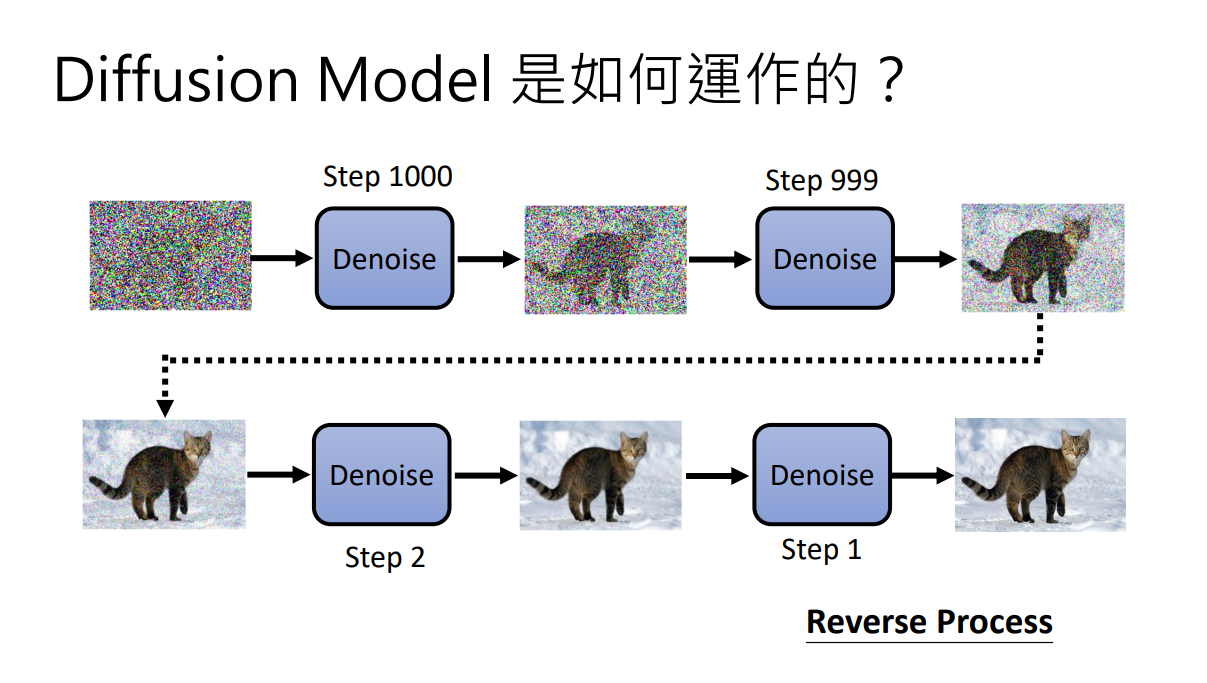 Diffusion Model 是如何運作的？

Step 1000

Denoise

Step 999

Denoise

Denoise

Step 2

Denoise

Step 1

Reverse Process